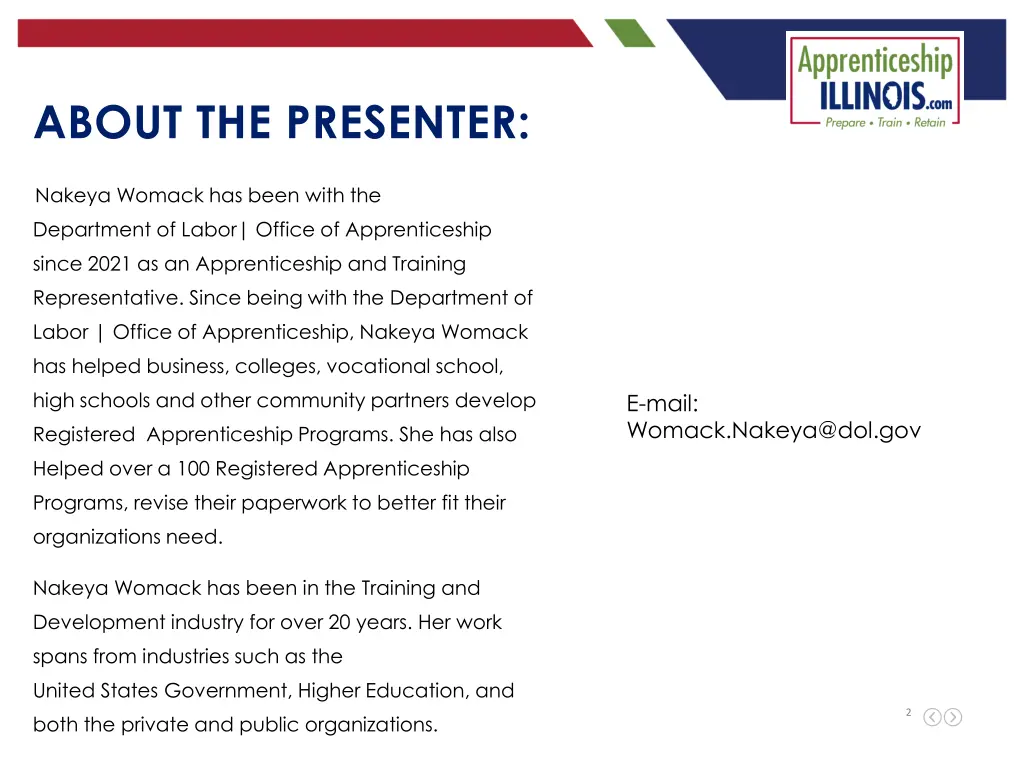 Apprenticeship ILLINOIS.com
Prepare • Train • Retain

ABOUT THE PRESENTER:

Nakeya Womack has been with the Department of Labor| Office of Apprenticeship since 2021 as an Apprenticeship and Training Representative. Since being with the Department of Labor | Office of Apprenticeship, Nakeya Womack has helped business, colleges, vocational school, high schools and other community partners develop Registered Apprenticeship Programs. She has also Helped over a 100 Registered Apprenticeship Programs, revise their paperwork to better fit their organizations need.

Nakeya Womack has been in the Training and Development industry for over 20 years. Her work spans from industries such as the United States Government, Higher Education, and both the private and public organizations.

E-mail:
Womack.Nakeya@dol.gov

2